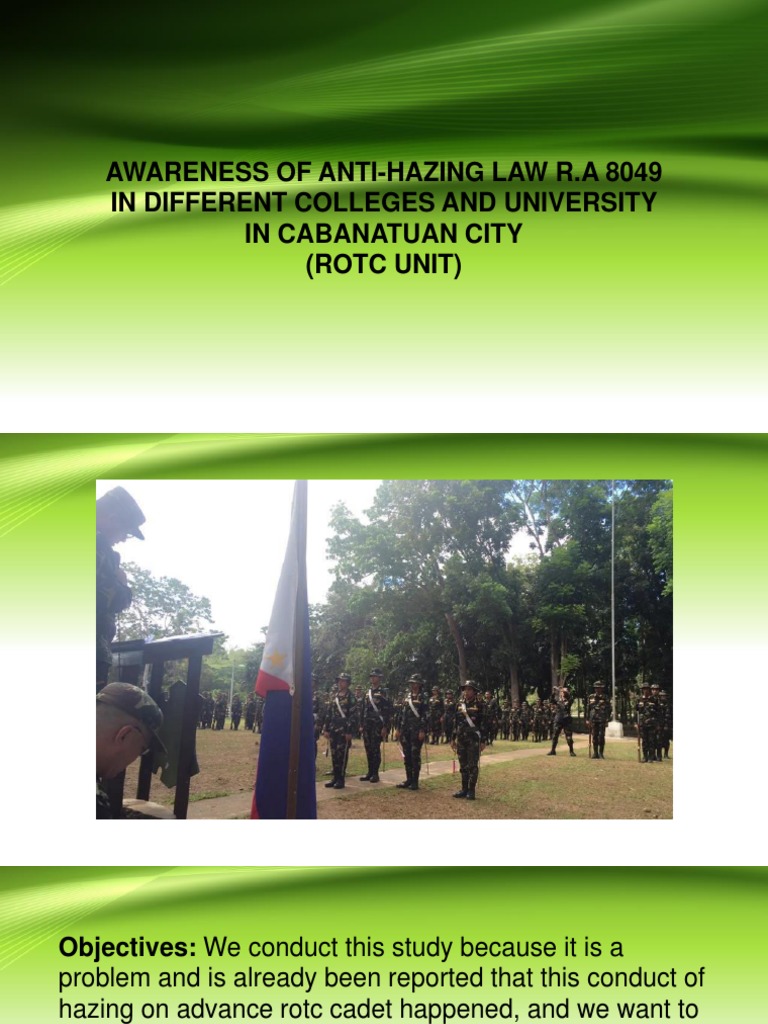 AWARENESS OF ANTI-HAZING LAW R.A 8049
IN DIFFERENT COLLEGES AND UNIVERSITY
IN CABANATUAN CITY
(ROTC UNIT)

Objectives: We conduct this study because it is a problem and is already been reported that this conduct of hazing on advance rotc cadet happened, and we want to